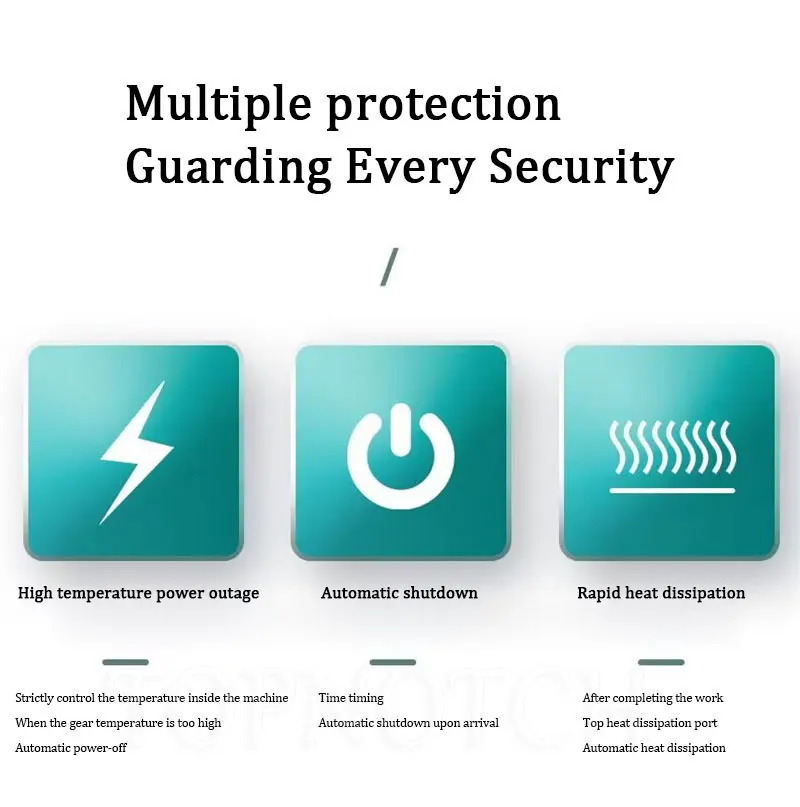 Multiple protection
Guarding Every Security

/

High temperature power outage

Strictly control the temperature inside the machine
When the gear temperature is too high
Automatic power-off

Automatic shutdown

Time timing
Automatic shutdown upon arrival

Rapid heat dissipation

After completing the work
Top heat dissipation port
Automatic heat dissipation

TOPNOTCH